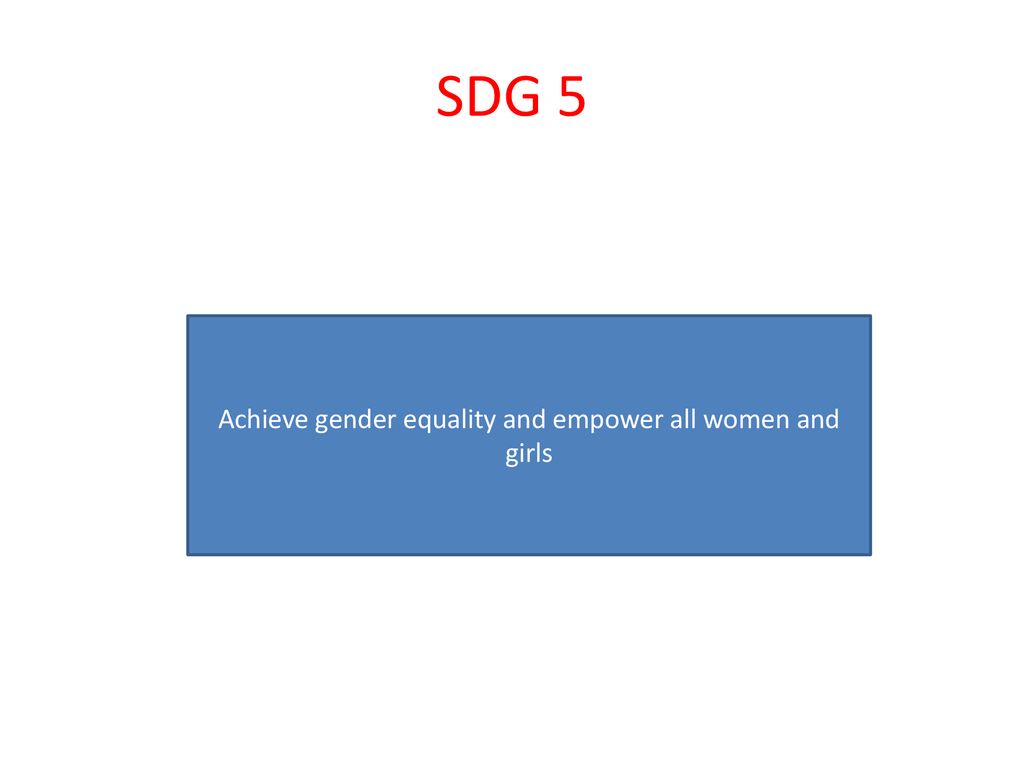 SDG 5

Achieve gender equality and empower all women and girls